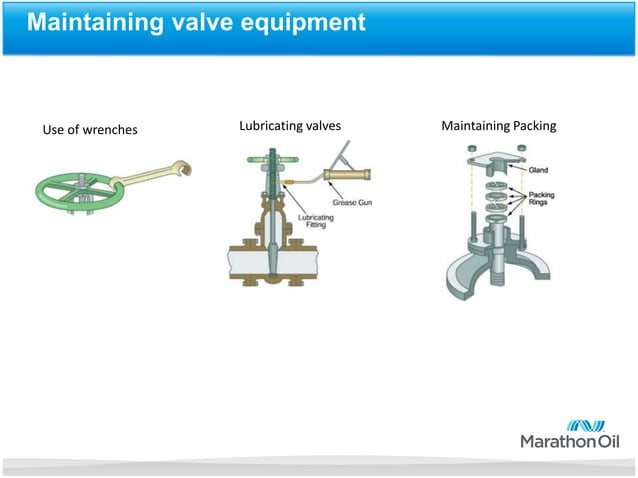 Maintaining valve equipment

Use of wrenches

Lubricating valves

Grease Gun

Lubricating Fitting

Maintaining Packing

Gland

Packing Rings

MarathonOil